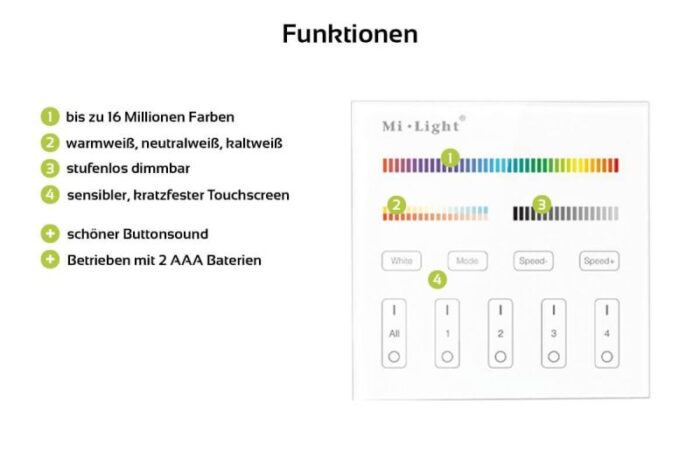 Funktionen

1 bis zu 16 Millionen Farben
2 warmweiß, neutralweiß, kaltweiß
3 stufenlos dimmbar
4 sensibler, kratzfester Touchscreen

+ schöner Buttonsound
+ Betrieben mit 2 AAA Baterien

Mi·Light®

1

2

3

White Mode Speed- Speed+

4

All 1 2 3 4